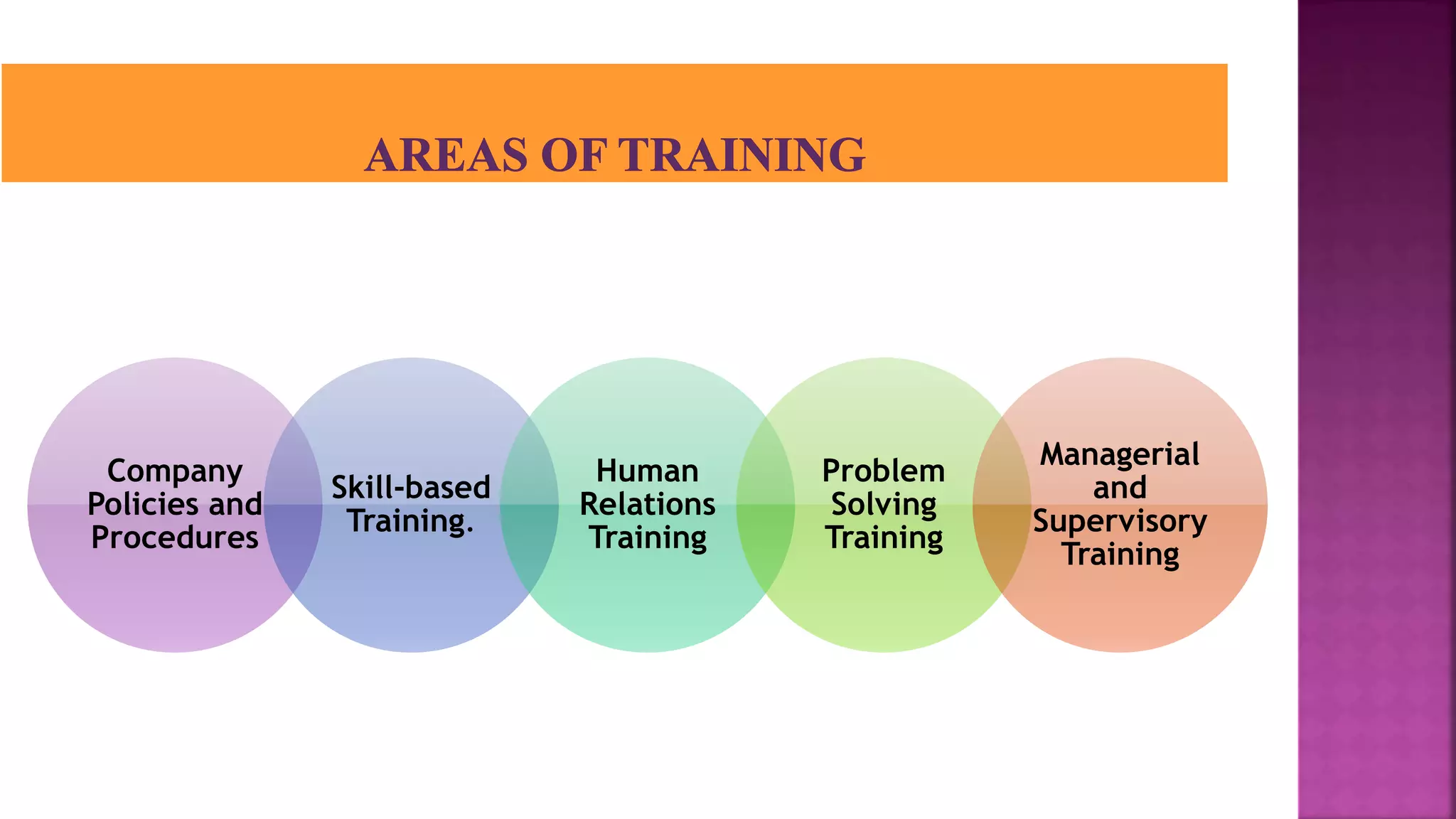 AREAS OF TRAINING

Company Policies and Procedures

Skill-based Training.

Human Relations Training

Problem Solving Training

Managerial and Supervisory Training